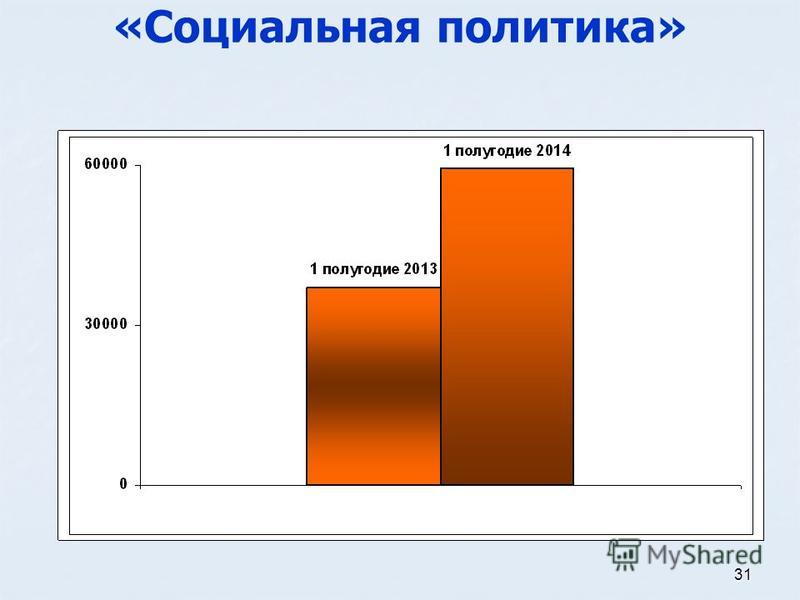 «Социальная политика»

60000

30000

0

1 полугодие 2013

1 полугодие 2014

MyShared

31